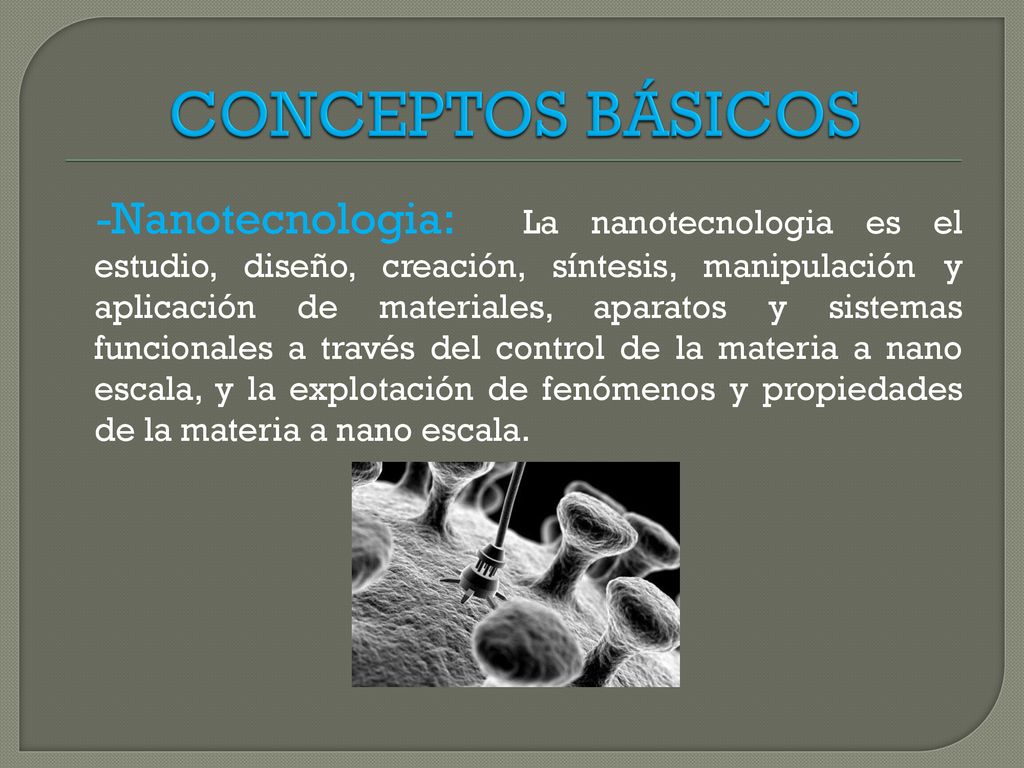 CONCEPTOS BÁSICOS

-Nanotecnologia: La nanotecnologia es el estudio, diseño, creación, síntesis, manipulación y aplicación de materiales, aparatos y sistemas funcionales a través del control de la materia a nano escala, y la explotación de fenómenos y propiedades de la materia a nano escala.